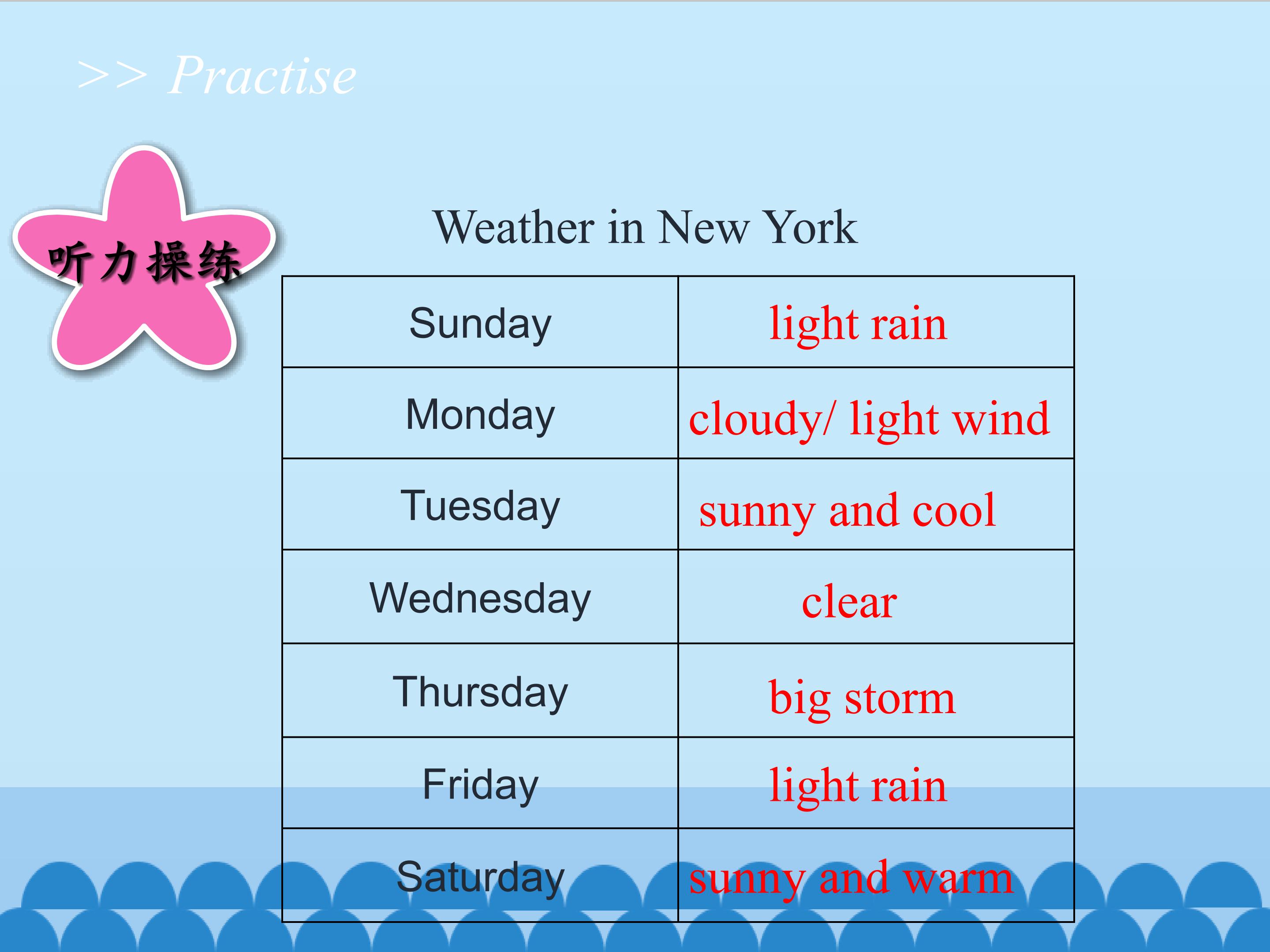 >> Practise

听力操练

Weather in New York

| Sunday | light rain |
|---|---|
| Monday | cloudy/ light wind |
| Tuesday | sunny and cool |
| Wednesday | clear |
| Thursday | big storm |
| Friday | light rain |
| Saturday | sunny and warm |